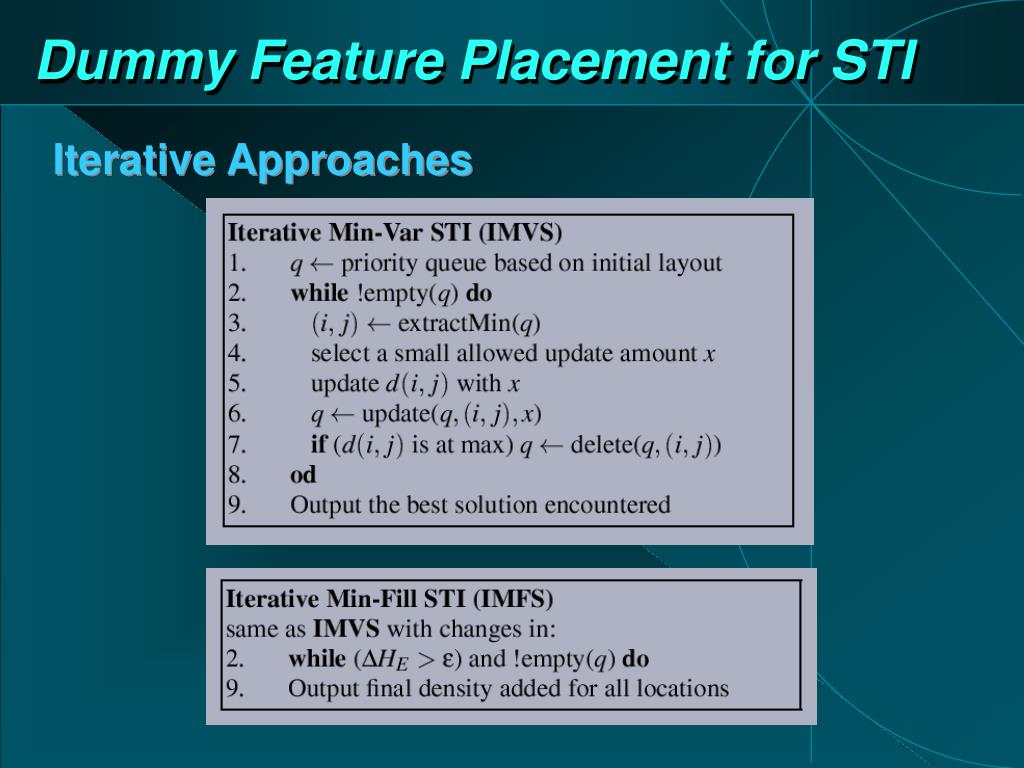 Dummy Feature Placement for STI

Iterative Approaches

Iterative Min-Var STI (IMVS)
1. $q \leftarrow$ priority queue based on initial layout
2. while !empty($q$) do
3. $(i, j) \leftarrow$ extractMin($q$)
4. select a small allowed update amount $x$
5. update $d(i, j)$ with $x$
6. $q \leftarrow$ update($q, (i, j), x$)
7. if ($d(i, j)$ is at max) $q \leftarrow$ delete($q, (i, j)$)
8. od
9. Output the best solution encountered

Iterative Min-Fill STI (IMFS)
same as IMVS with changes in:
2. while ($\Delta H_E > \varepsilon$) and !empty($q$) do
9. Output final density added for all locations